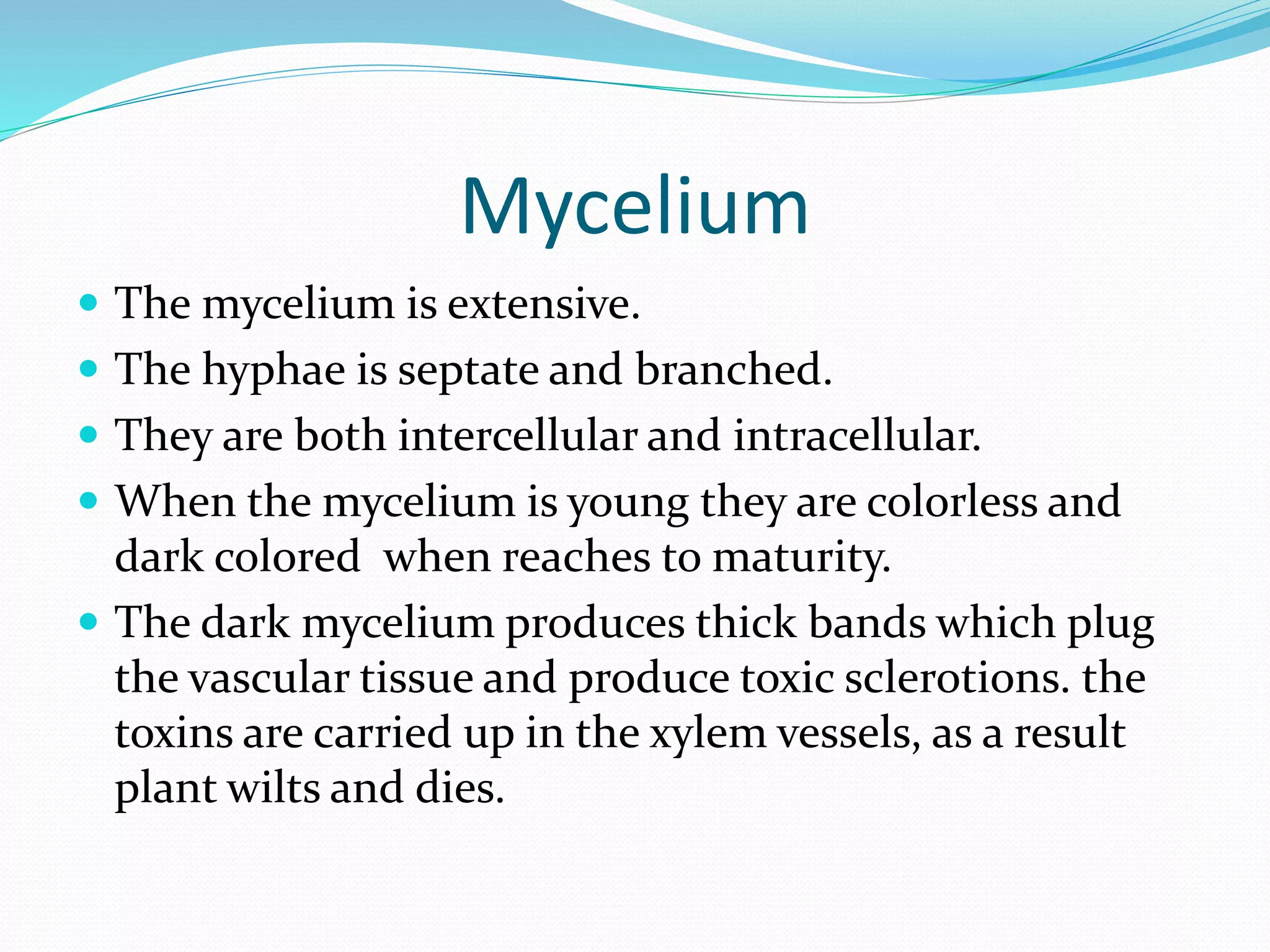 Mycelium

- The mycelium is extensive.
- The hyphae is septate and branched.
- They are both intercellular and intracellular.
- When the mycelium is young they are colorless and dark colored when reaches to maturity.
- The dark mycelium produces thick bands which plug the vascular tissue and produce toxic sclerotions. the toxins are carried up in the xylem vessels, as a result plant wilts and dies.